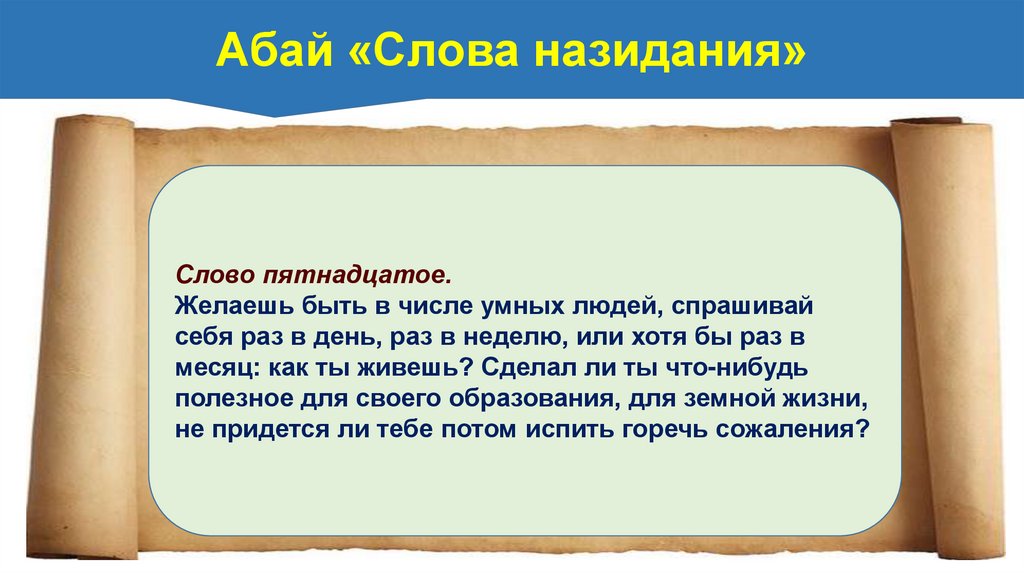 Абай «Слова назидания»

Слово пятнадцатое.
Желаешь быть в числе умных людей, спрашивай себя раз в день, раз в неделю, или хотя бы раз в месяц: как ты живешь? Сделал ли ты что-нибудь полезное для своего образования, для земной жизни, не придется ли тебе потом испить горечь сожаления?